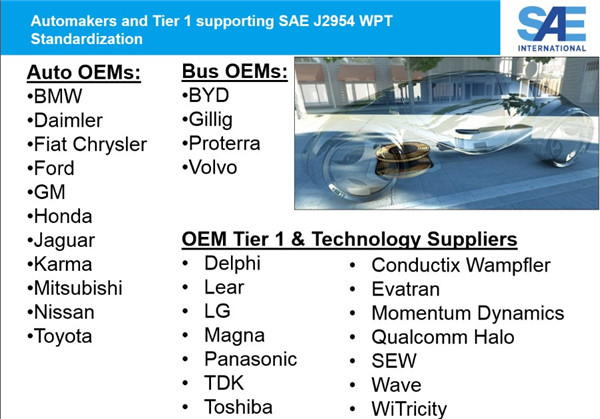 Automakers and Tier 1 supporting SAE J2954 WPT Standardization

SAE INTERNATIONAL

Auto OEMs:
•BMW
•Daimler
•Fiat Chrysler
•Ford
•GM
•Honda
•Jaguar
•Karma
•Mitsubishi
•Nissan
•Toyota

Bus OEMs:
•BYD
•Gillig
•Proterra
•Volvo

OEM Tier 1 & Technology Suppliers
• Delphi
• Lear
• LG
• Magna
• Panasonic
• TDK
• Toshiba

• Conductix Wampfler
• Evatran
• Momentum Dynamics
• Qualcomm Halo
• SEW
• Wave
• WiTricity